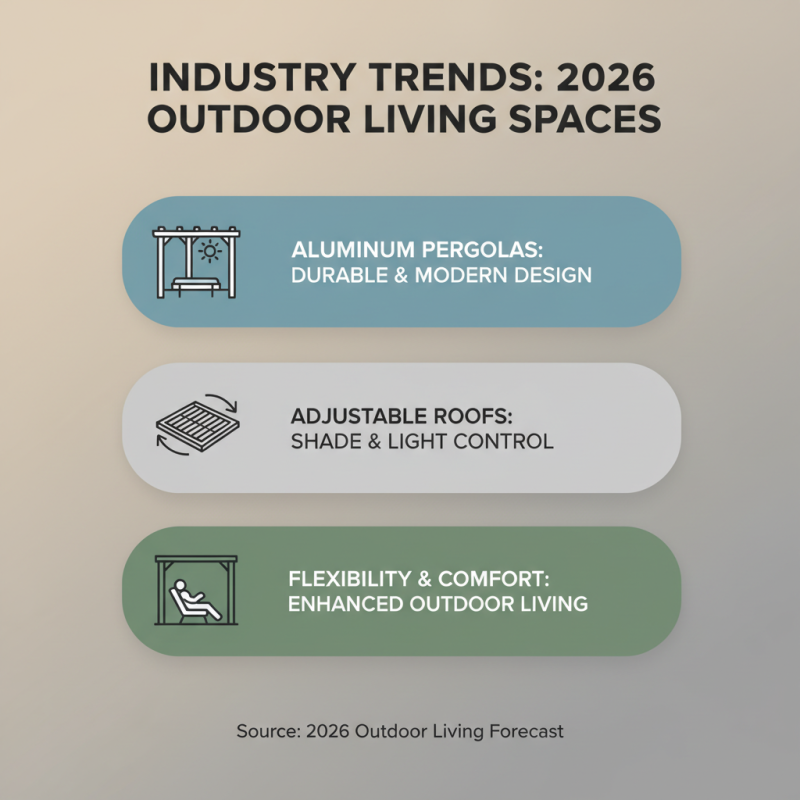 INDUSTRY TRENDS: 2026 OUTDOOR LIVING SPACES

ALUMINUM PERGOLAS:
DURABLE & MODERN DESIGN

ADJUSTABLE ROOFS:
SHADE & LIGHT CONTROL

FLEXIBILITY & COMFORT:
ENHANCED OUTDOOR LIVING

Source: 2026 Outdoor Living Forecast